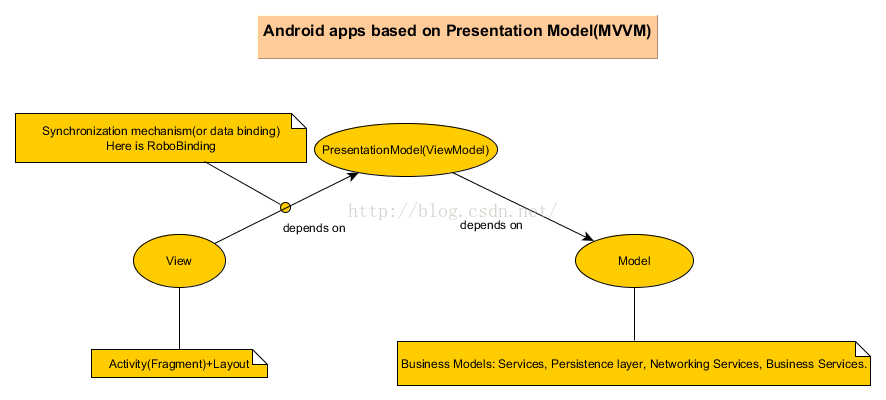 Android apps based on Presentation Model(MVVM)

Synchronization mechanism(or data binding)
Here is RoboBinding

PresentationModel(ViewModel)

http://blog.csdn.net/

depends on

depends on

View

Model

Activity(Fragment)+Layout

Business Models: Services, Persistence layer, Networking Services, Business Services.